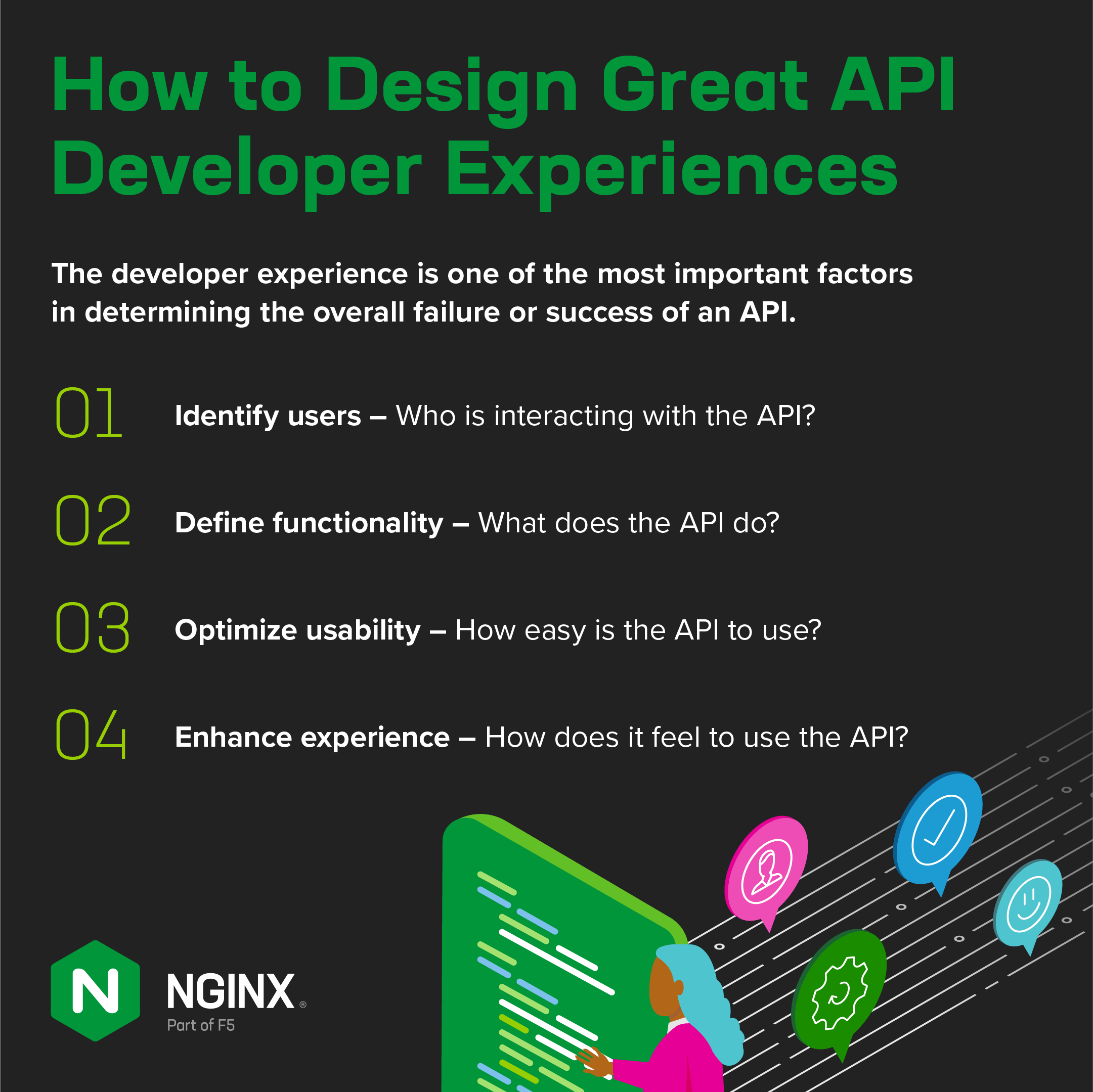 How to Design Great API Developer Experiences

The developer experience is one of the most important factors in determining the overall failure or success of an API.

01 Identify users – Who is interacting with the API?

02 Define functionality – What does the API do?

03 Optimize usability – How easy is the API to use?

04 Enhance experience – How does it feel to use the API?

N

NGINX®
Part of F5